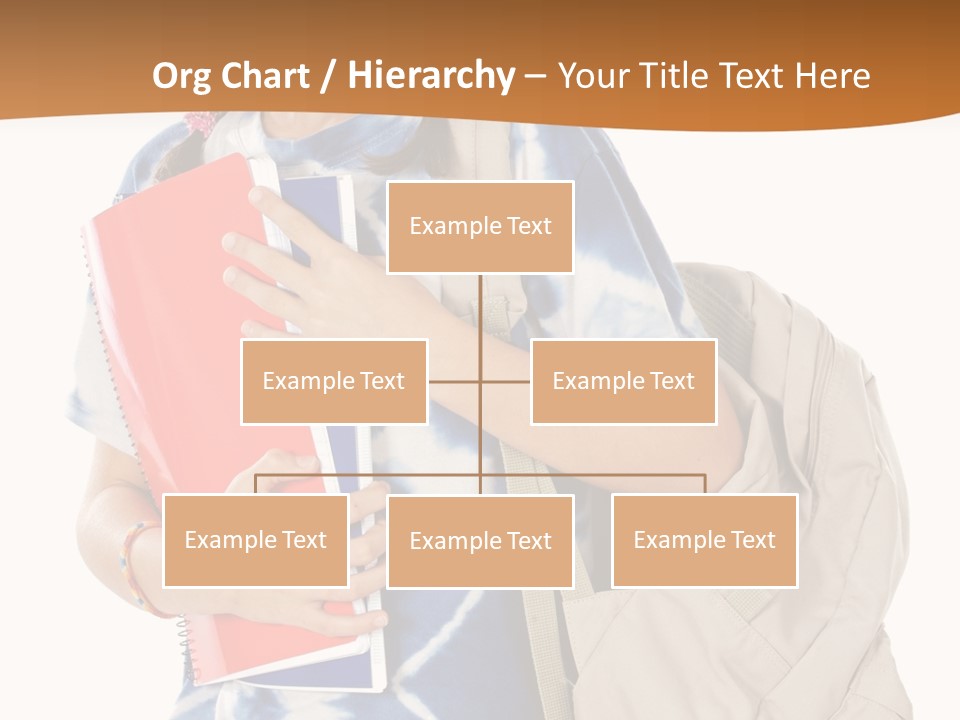 Org Chart / Hierarchy – Your Title Text Here

Example Text

Example Text

Example Text

Example Text

Example Text

Example Text